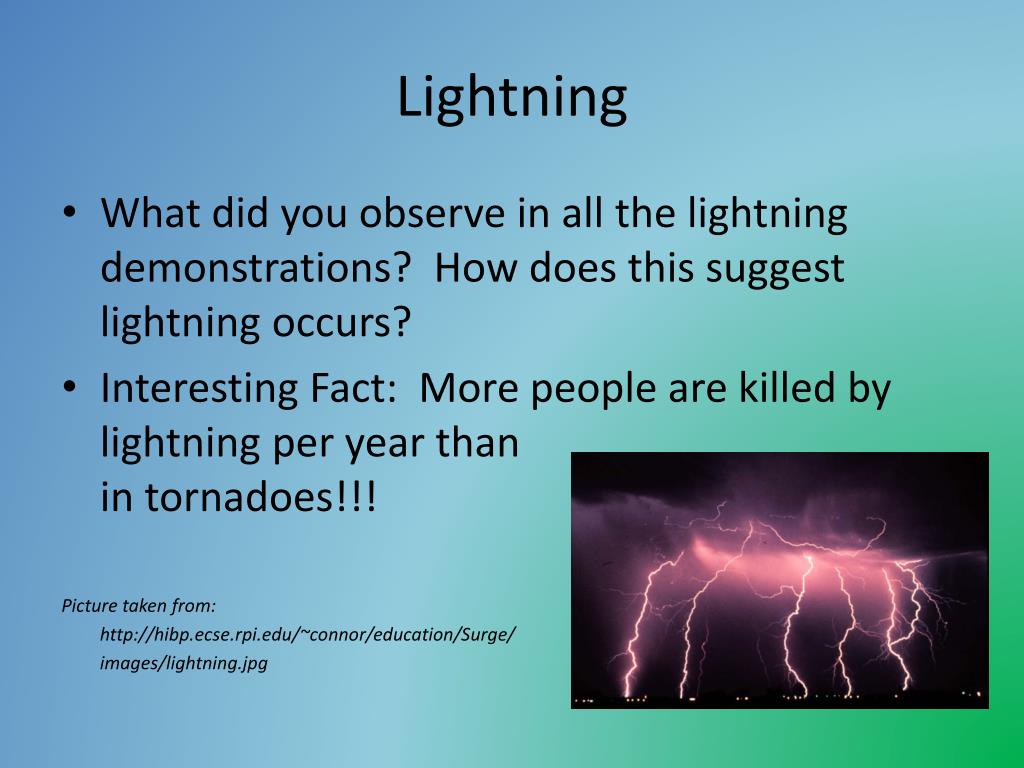 Lightning

• What did you observe in all the lightning demonstrations? How does this suggest lightning occurs?
• Interesting Fact: More people are killed by lightning per year than in tornadoes!!!

Picture taken from:
http://hibp.ecse.rpi.edu/~connor/education/Surge/images/lightning.jpg